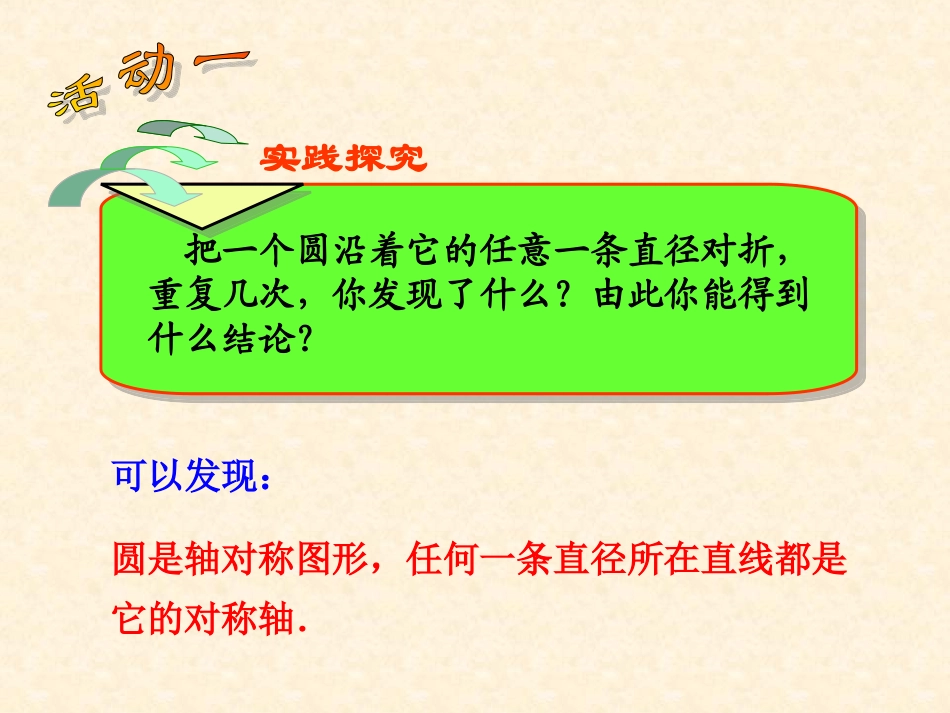 活动一

实践探究

把一个圆沿着它的任意一条直径对折，重复几次，你发现了什么？由此你能得到什么结论？

可以发现：

圆是轴对称图形，任何一条直径所在直线都是它的对称轴.